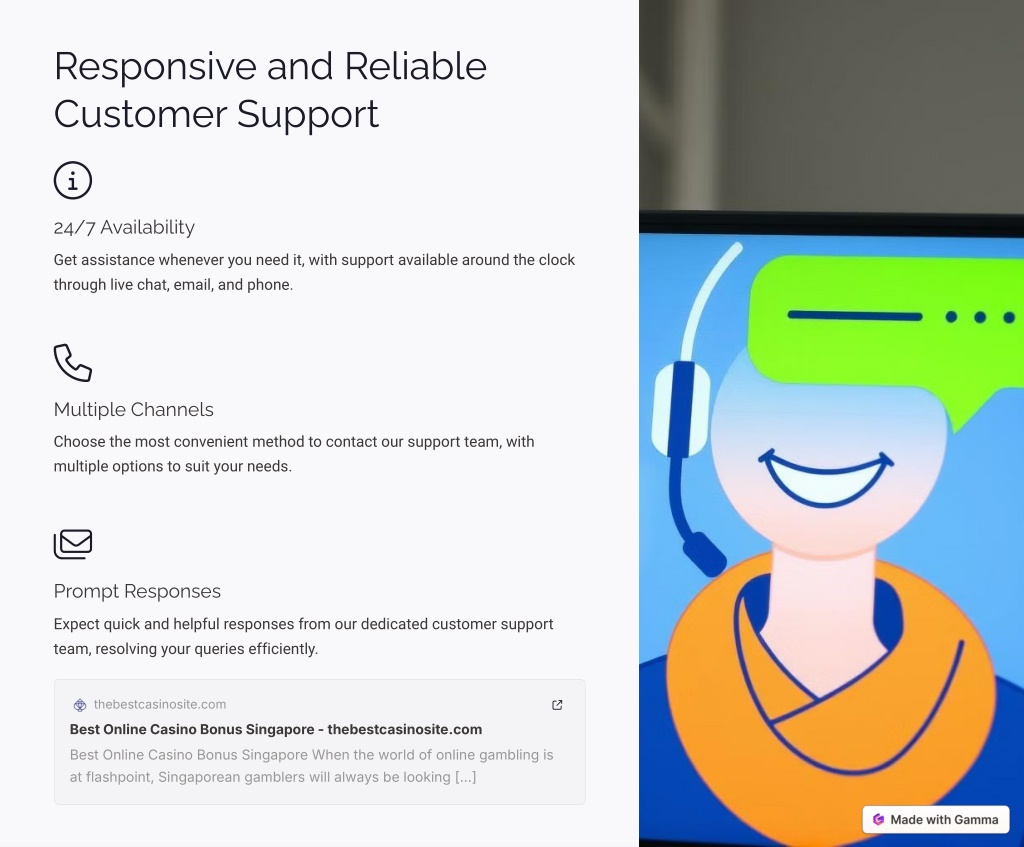 Responsive and Reliable Customer Support

24/7 Availability

Get assistance whenever you need it, with support available around the clock through live chat, email, and phone.

Multiple Channels

Choose the most convenient method to contact our support team, with multiple options to suit your needs.

Prompt Responses

Expect quick and helpful responses from our dedicated customer support team, resolving your queries efficiently.

thebestcasinosite.com

Best Online Casino Bonus Singapore - thebestcasinosite.com

Best Online Casino Bonus Singapore When the world of online gambling is at flashpoint, Singaporean gamblers will always be looking [...]

Made with Gamma